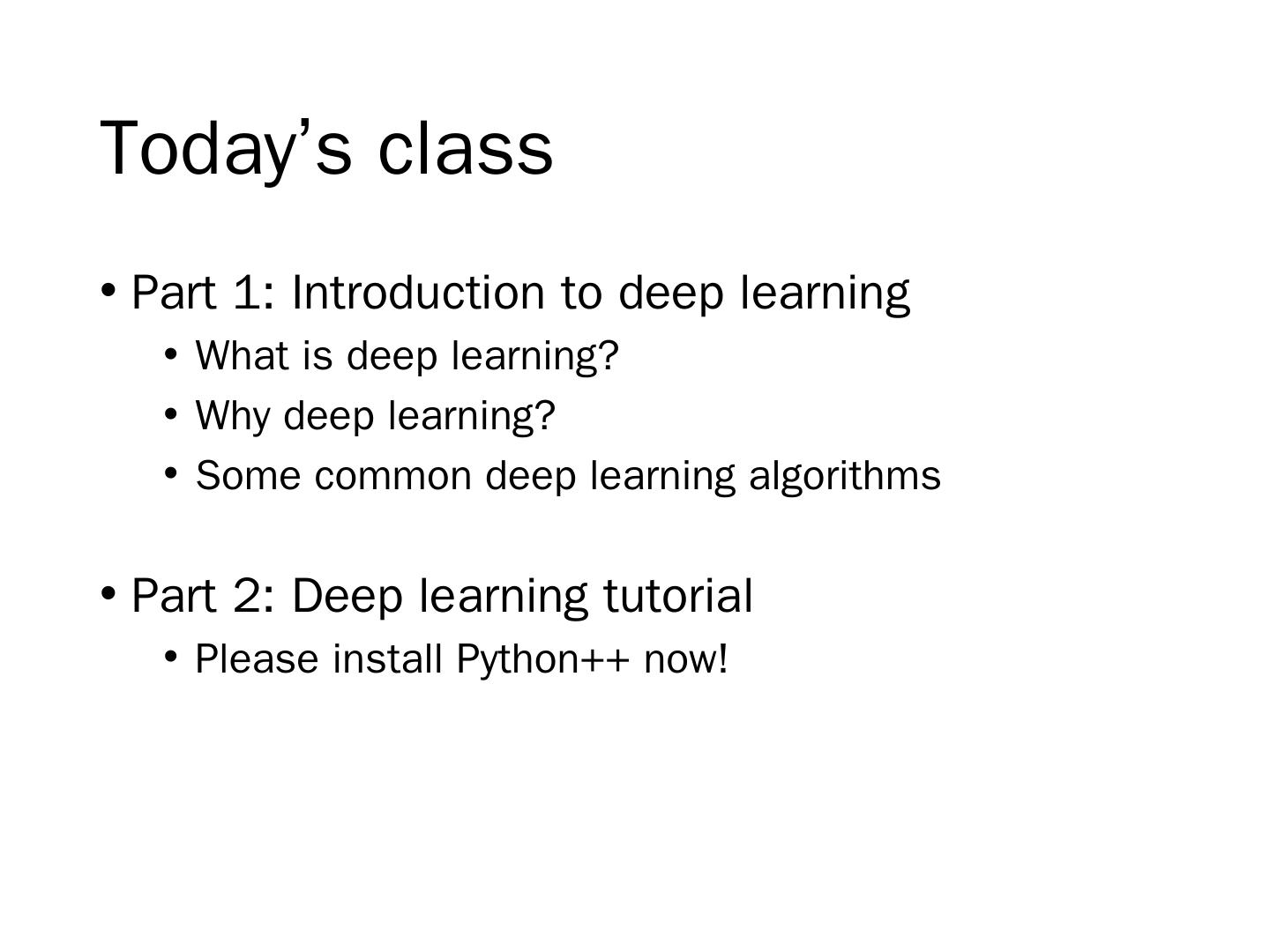 Today’s class

• Part 1: Introduction to deep learning
  • What is deep learning?
  • Why deep learning?
  • Some common deep learning algorithms

• Part 2: Deep learning tutorial
  • Please install Python++ now!